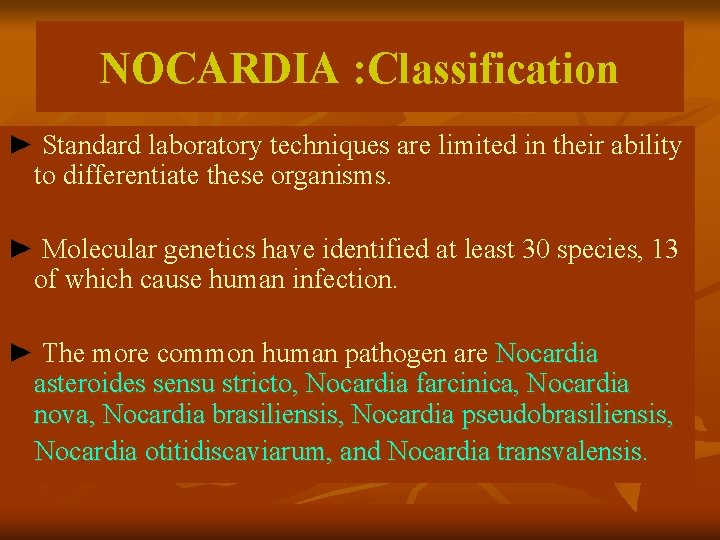 NOCARDIA :Classification

► Standard laboratory techniques are limited in their ability to differentiate these organisms.

► Molecular genetics have identified at least 30 species, 13 of which cause human infection.

► The more common human pathogen are Nocardia asteroides sensu stricto, Nocardia farcinica, Nocardia nova, Nocardia brasiliensis, Nocardia pseudobrasiliensis, Nocardia otitidiscaviarum, and Nocardia transvalensis.